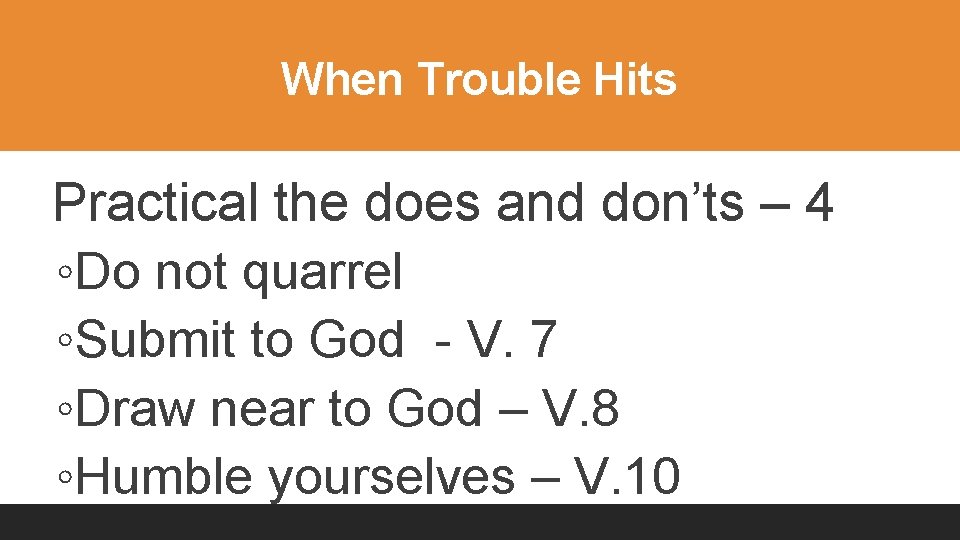 When Trouble Hits

Practical the does and don’ts – 4

◦Do not quarrel

◦Submit to God - V. 7

◦Draw near to God – V.8

◦Humble yourselves – V.10